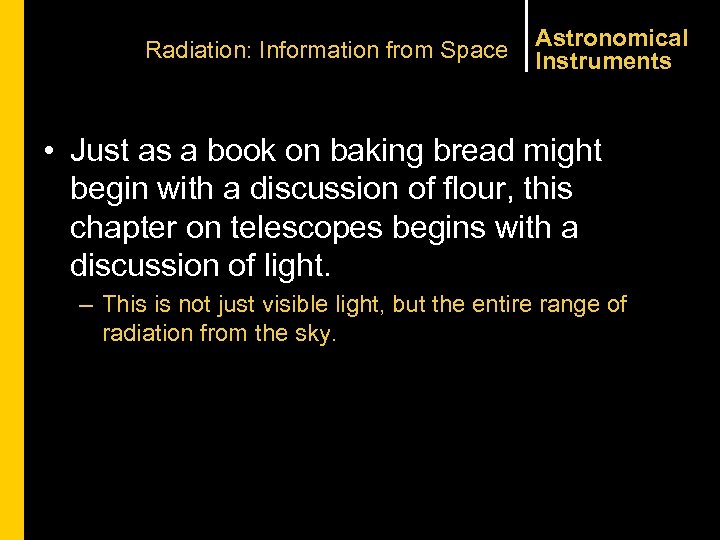 Radiation: Information from Space

Astronomical Instruments

• Just as a book on baking bread might begin with a discussion of flour, this chapter on telescopes begins with a discussion of light.

– This is not just visible light, but the entire range of radiation from the sky.